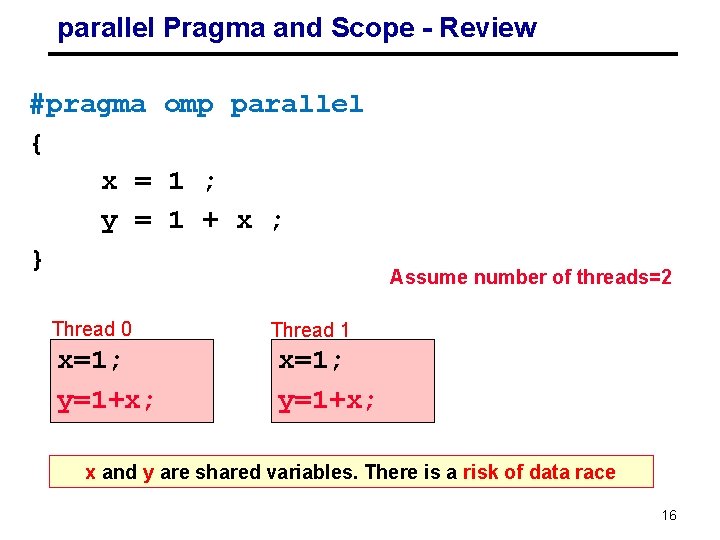 parallel Pragma and Scope - Review

#pragma omp parallel
{
x = 1 ;
y = 1 + x ;
}

Assume number of threads=2

Thread 0
x=1;
y=1+x;

Thread 1
x=1;
y=1+x;

x and y are shared variables. There is a risk of data race

16